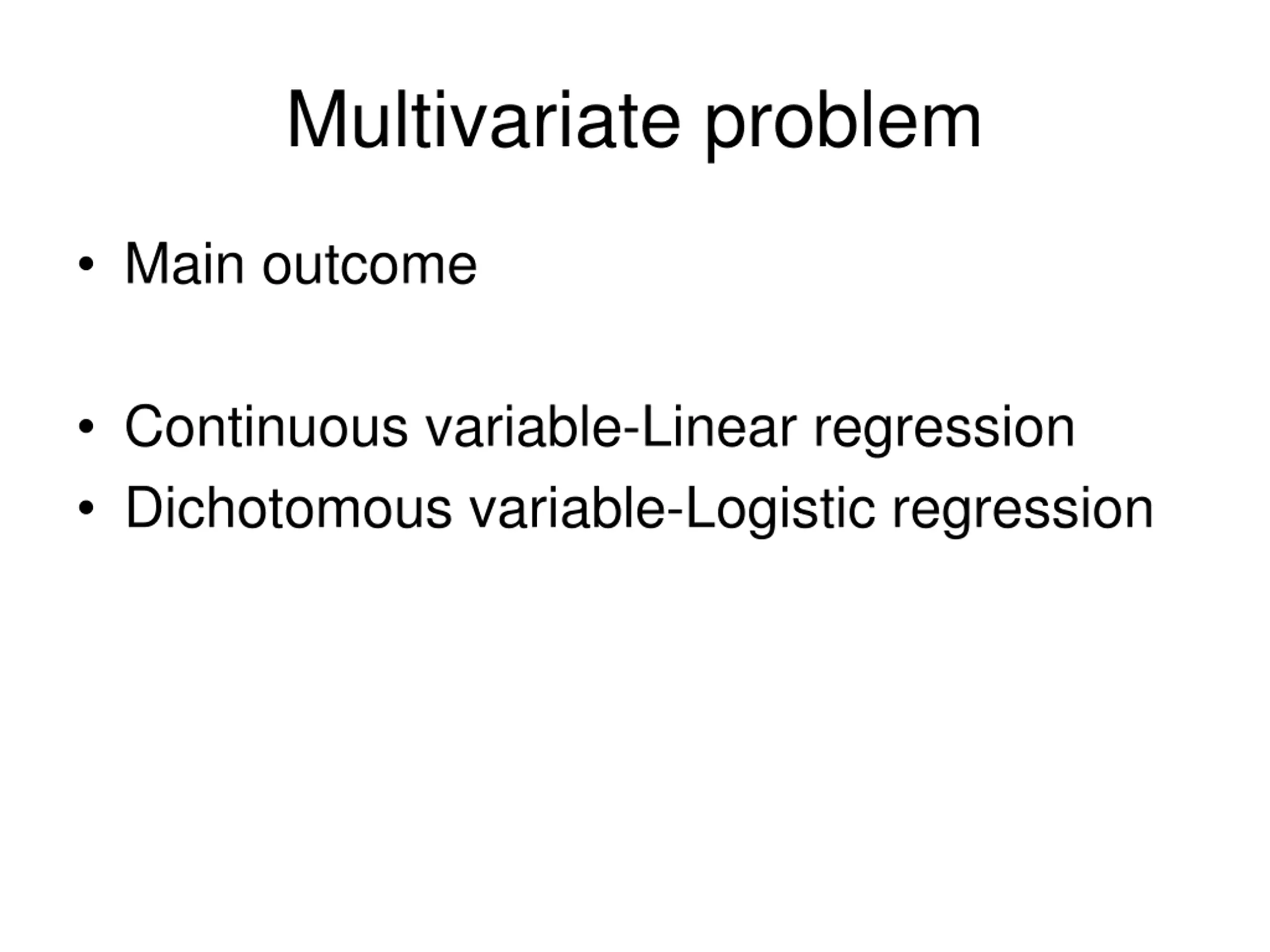 Multivariate problem

• Main outcome

• Continuous variable-Linear regression
• Dichotomous variable-Logistic regression